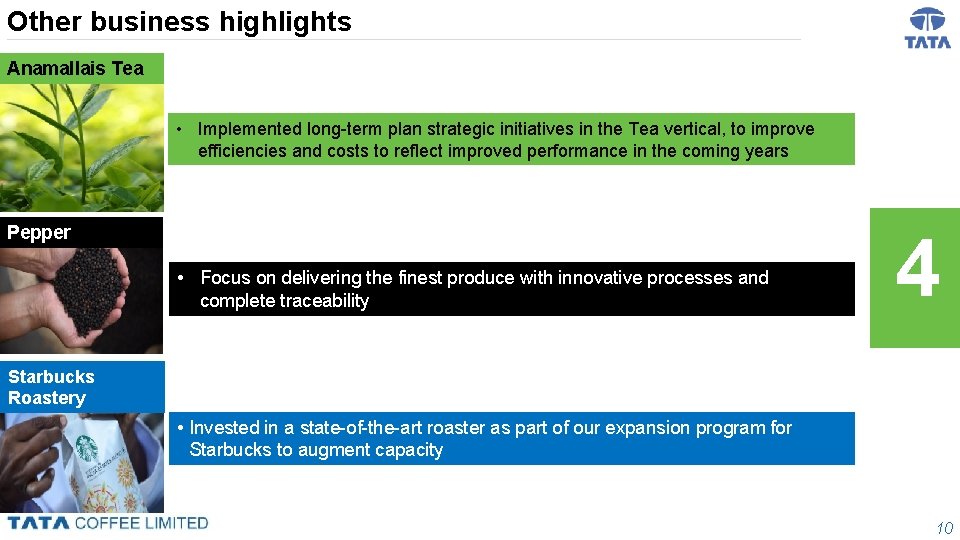 Other business highlights

TATA

Anamallais Tea

• Implemented long-term plan strategic initiatives in the Tea vertical, to improve efficiencies and costs to reflect improved performance in the coming years

Pepper

• Focus on delivering the finest produce with innovative processes and complete traceability

4

Starbucks Roastery

• Invested in a state-of-the-art roaster as part of our expansion program for Starbucks to augment capacity

TATA COFFEE LIMITED

10